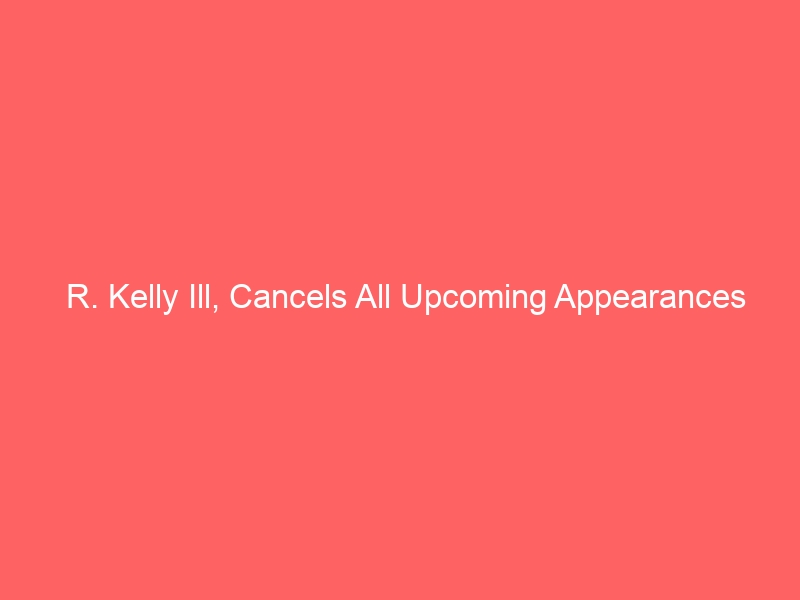 R. Kelly Ill, Cancels All Upcoming Appearances